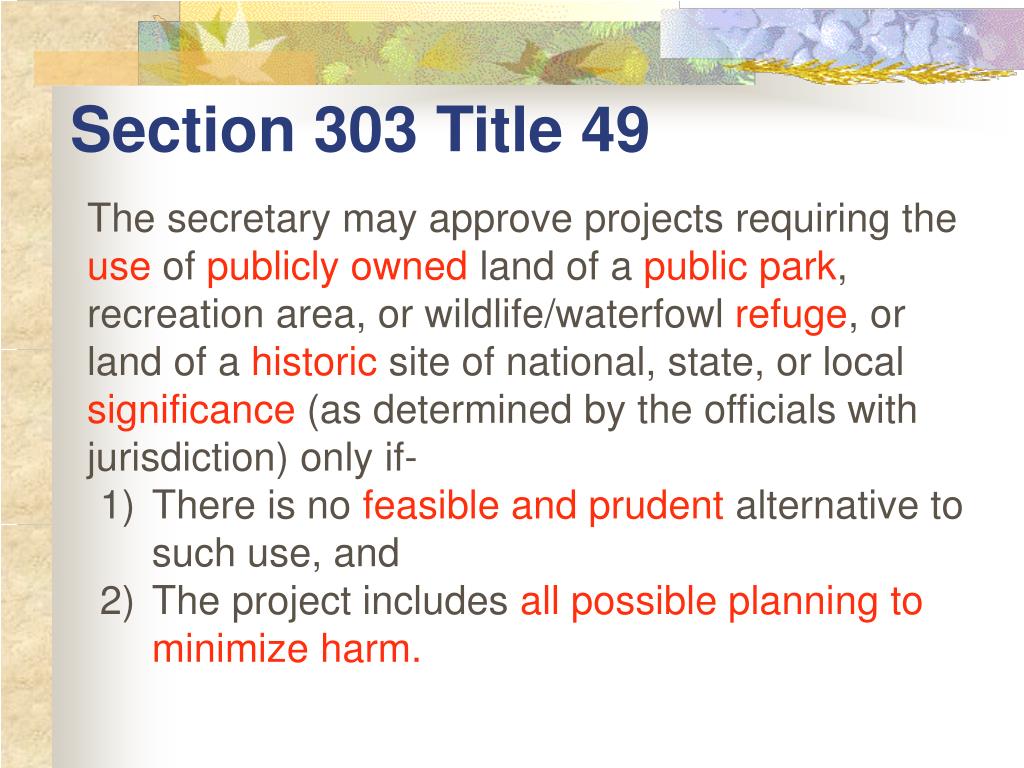 Section 303 Title 49

The secretary may approve projects requiring the use of publicly owned land of a public park, recreation area, or wildlife/waterfowl refuge, or land of a historic site of national, state, or local significance (as determined by the officials with jurisdiction) only if-

1) There is no feasible and prudent alternative to such use, and
2) The project includes all possible planning to minimize harm.